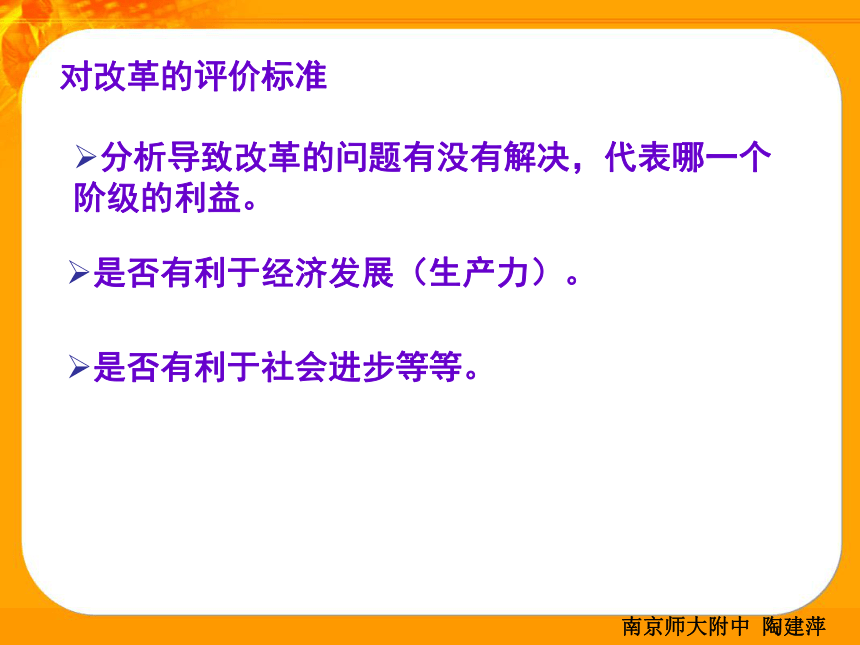 对改革的评价标准

➢分析导致改革的问题有没有解决，代表哪一个阶级的利益。

➢是否有利于经济发展（生产力）。

➢是否有利于社会进步等等。

南京师大附中 陶建萍